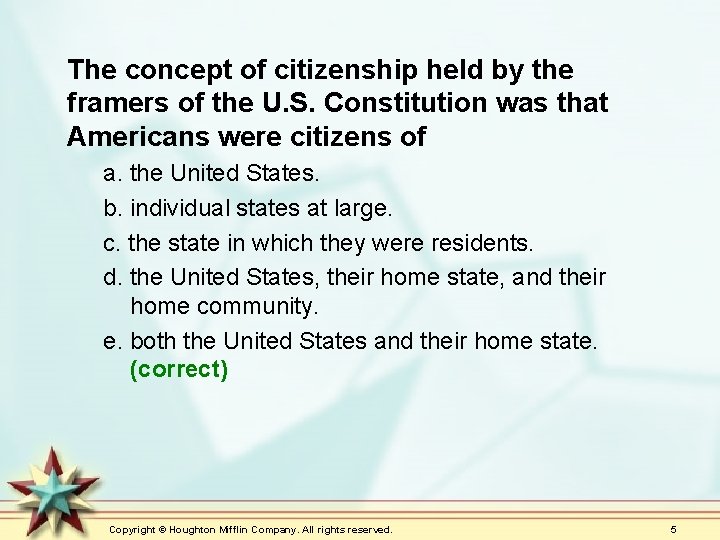 The concept of citizenship held by the framers of the U.S. Constitution was that Americans were citizens of

a. the United States.

b. individual states at large.

c. the state in which they were residents.

d. the United States, their home state, and their home community.

e. both the United States and their home state. (correct)

Copyright © Houghton Mifflin Company. All rights reserved.

5